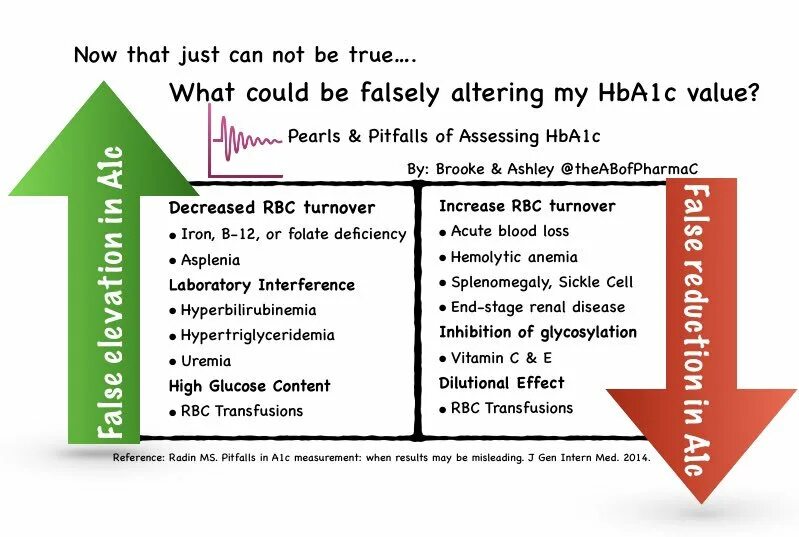 Now that just can not be true….

What could be falsely altering my HbA1c value?

Pearls & Pitfalls of Assessing HbA1c

By: Brooke & Ashley @theABofPharmaC

False elevation in A1c

Decreased RBC turnover
• Iron, B-12, or folate deficiency
• Asplenia
Laboratory Interference
• Hyperbilirubinemia
• Hypertriglyceridemia
• Uremia
High Glucose Content
• RBC Transfusions

Increase RBC turnover
• Acute blood loss
• Hemolytic anemia
• Splenomegaly, Sickle Cell
• End-stage renal disease
Inhibition of glycosylation
• Vitamin C & E
Dilutional Effect
• RBC Transfusions

False reduction in A1c

Reference: Radin MS. Pitfalls in A1c measurement: when results may be misleading. J Gen Intern Med. 2014.